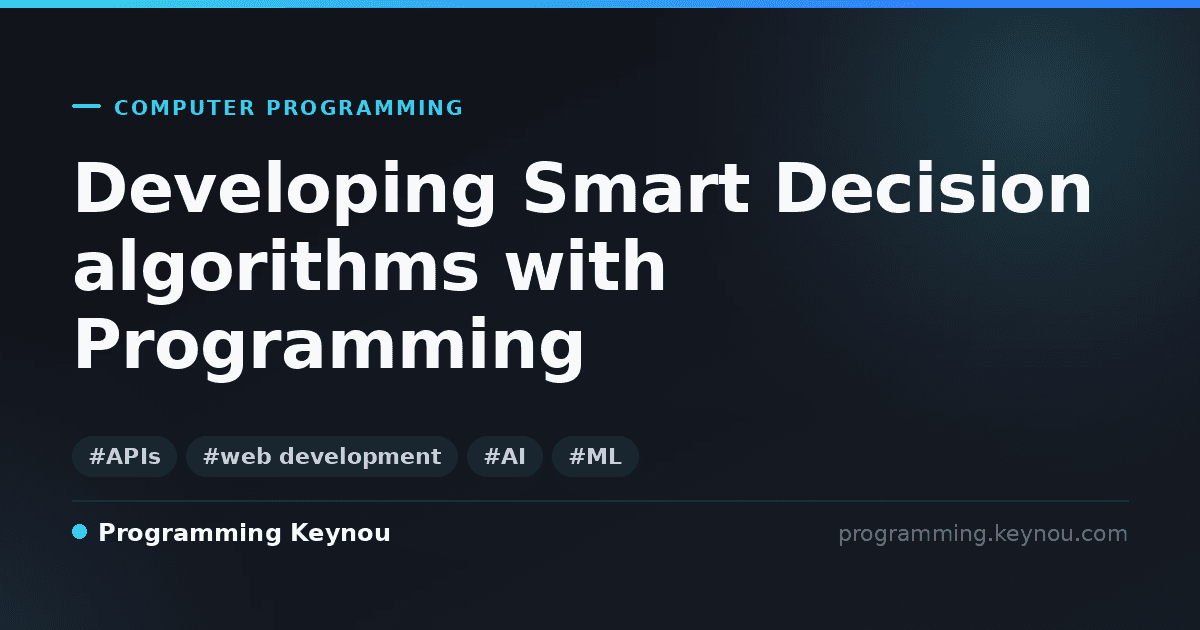 COMPUTER PROGRAMMING

Developing Smart Decision algorithms with Programming

#APIs #web development #AI #ML

Programming Keynou

programming.keynou.com